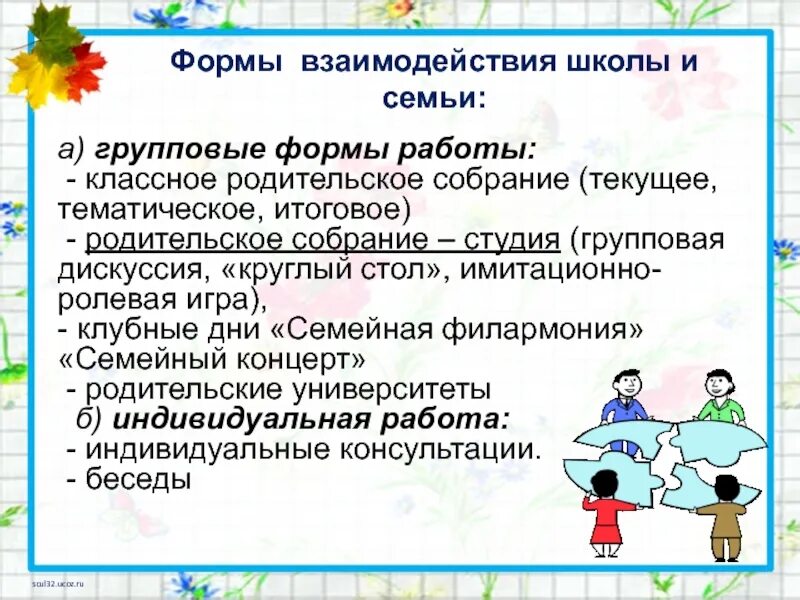 Формы взаимодействия школы и семьи:

а) групповые формы работы:
- классное родительское собрание (текущее, тематическое, итоговое)
- родительское собрание – студия (групповая дискуссия, «круглый стол», имитационно-ролевая игра),
- клубные дни «Семейная филармония» «Семейный концерт»
- родительские университеты
б) индивидуальная работа:
- индивидуальные консультации.
- беседы

scul32.ucoz.ru